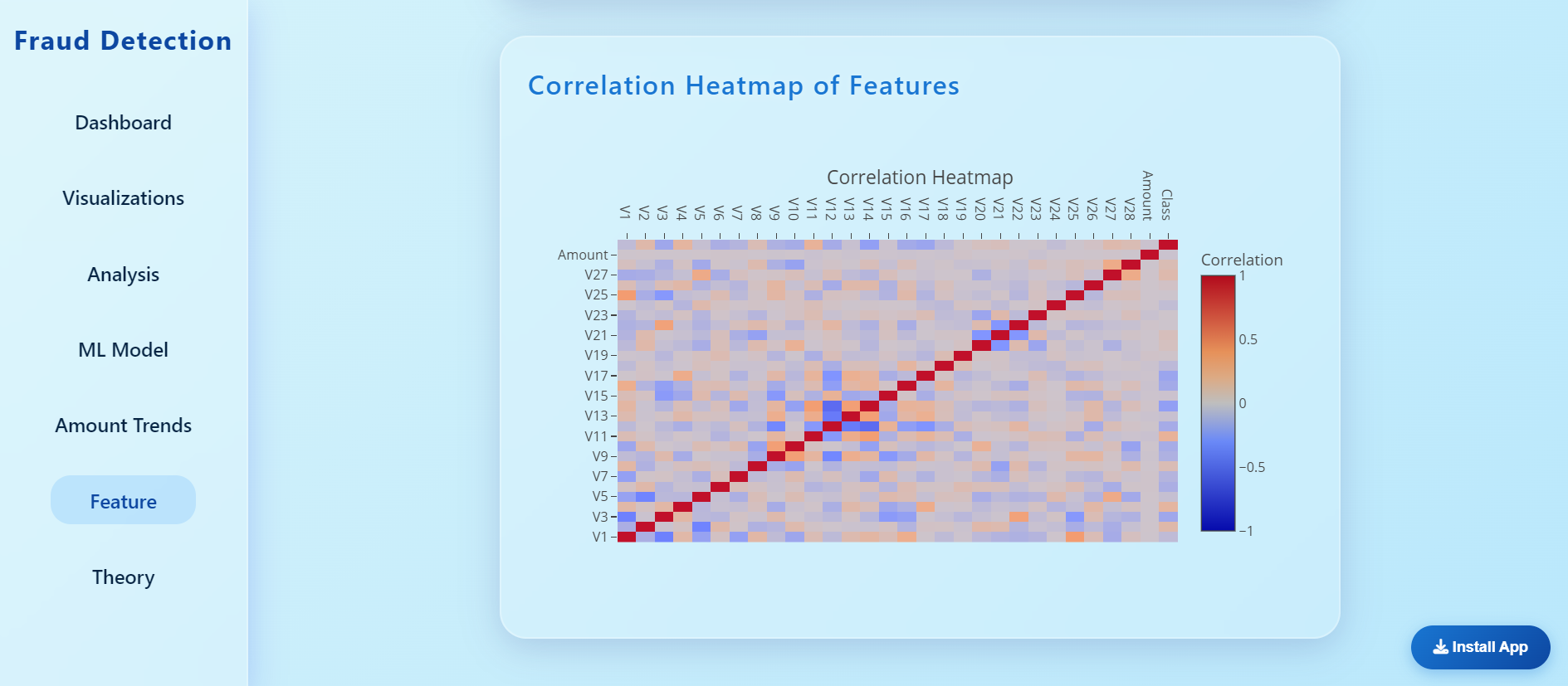 Fraud Detection

Dashboard

Visualizations

Analysis

ML Model

Amount Trends

Feature

Theory

Correlation Heatmap of Features

Correlation Heatmap

V1 V2 V3 V4 V5 V6 V7 V8 V9 V10 V11 V12 V13 V14 V15 V16 V17 V18 V19 V20 V21 V22 V23 V24 V25 V26 V27 V28 Amount Class

Amount
V27
V25
V23
V21
V19
V17
V15
V13
V11
V9
V7
V5
V3
V1

Correlation
1
0.5
0
−0.5
−1

Install App